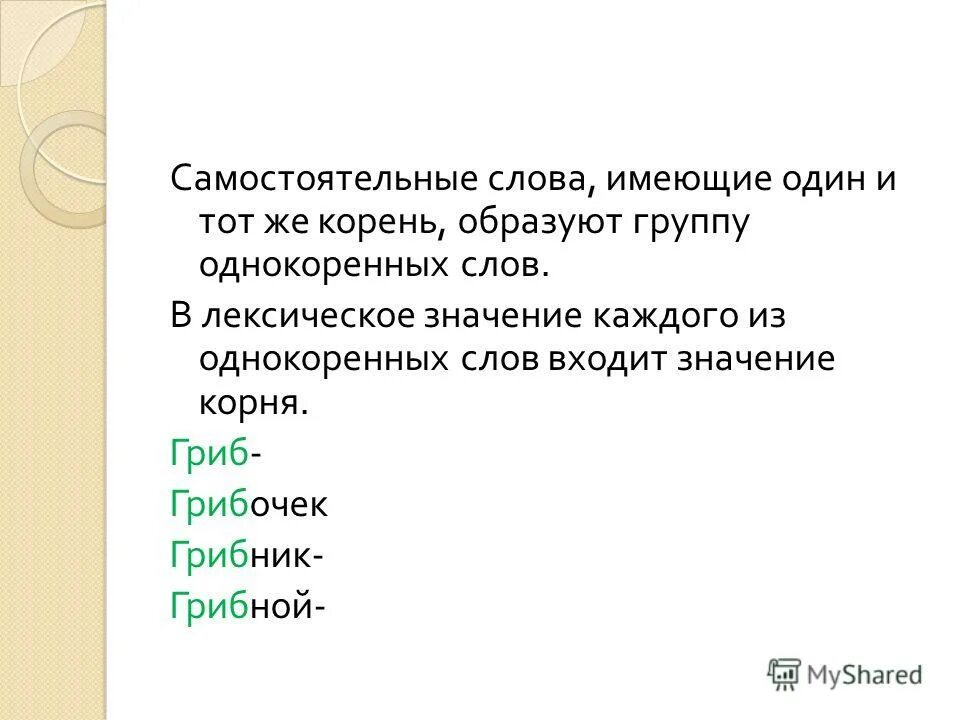 Самостоятельные слова, имеющие один и тот же корень, образуют группу однокоренных слов.

В лексическое значение каждого из однокоренных слов входит значение корня.

Гриб-

Грибочек

Грибник-

Грибной-

MyShared